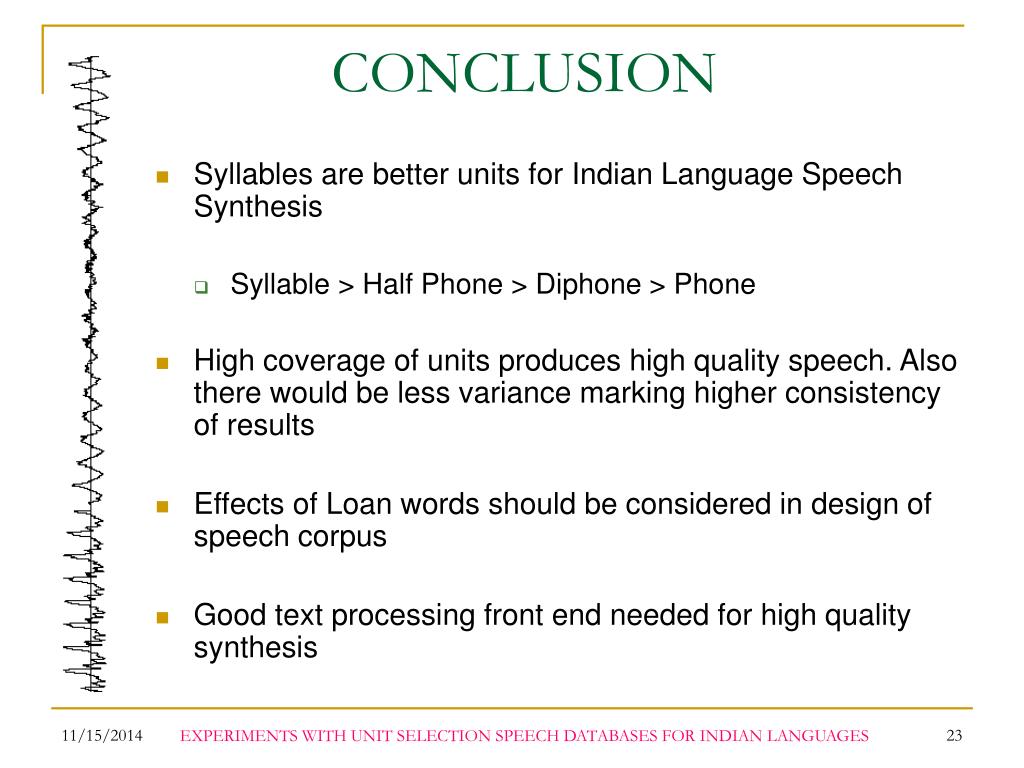 CONCLUSION

Syllables are better units for Indian Language Speech Synthesis

Syllable > Half Phone > Diphone > Phone

High coverage of units produces high quality speech. Also there would be less variance marking higher consistency of results

Effects of Loan words should be considered in design of speech corpus

Good text processing front end needed for high quality synthesis

11/15/2014 EXPERIMENTS WITH UNIT SELECTION SPEECH DATABASES FOR INDIAN LANGUAGES 23